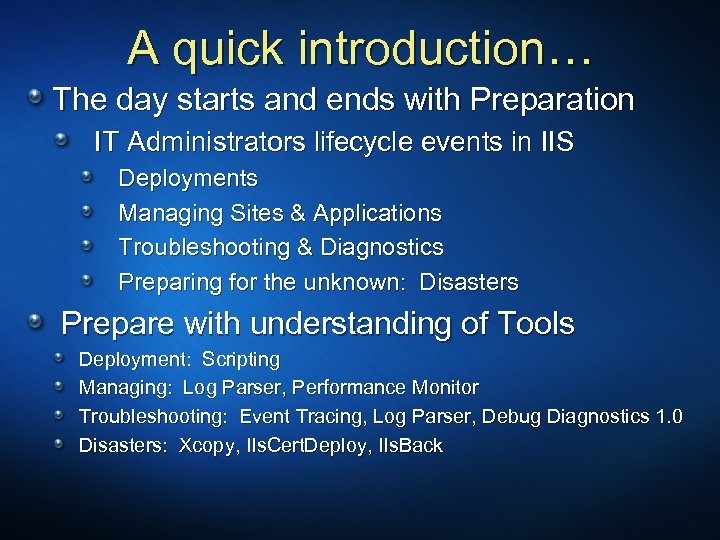 A quick introduction…

The day starts and ends with Preparation

IT Administrators lifecycle events in IIS

Deployments

Managing Sites & Applications

Troubleshooting & Diagnostics

Preparing for the unknown: Disasters

Prepare with understanding of Tools

Deployment: Scripting

Managing: Log Parser, Performance Monitor

Troubleshooting: Event Tracing, Log Parser, Debug Diagnostics 1.0

Disasters: Xcopy, IIsCertDeploy, IIsBack